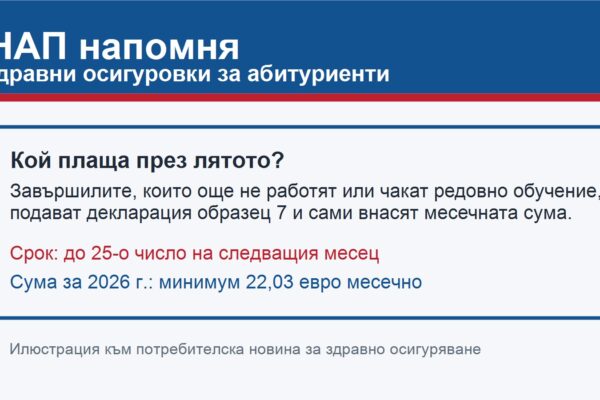 НАП напомня
дравни осигуровки за абитуриенти

Кой плаща през лятото?
Завършилите, които още не работят или чакат редовно обучение, подават декларация образец 7 и сами внасят месечната сума.

Срок: до 25-о число на следващия месец
Сума за 2026 г.: минимум 22,03 евро месечно

Илюстрация към потребителска новина за здравно осигуряване